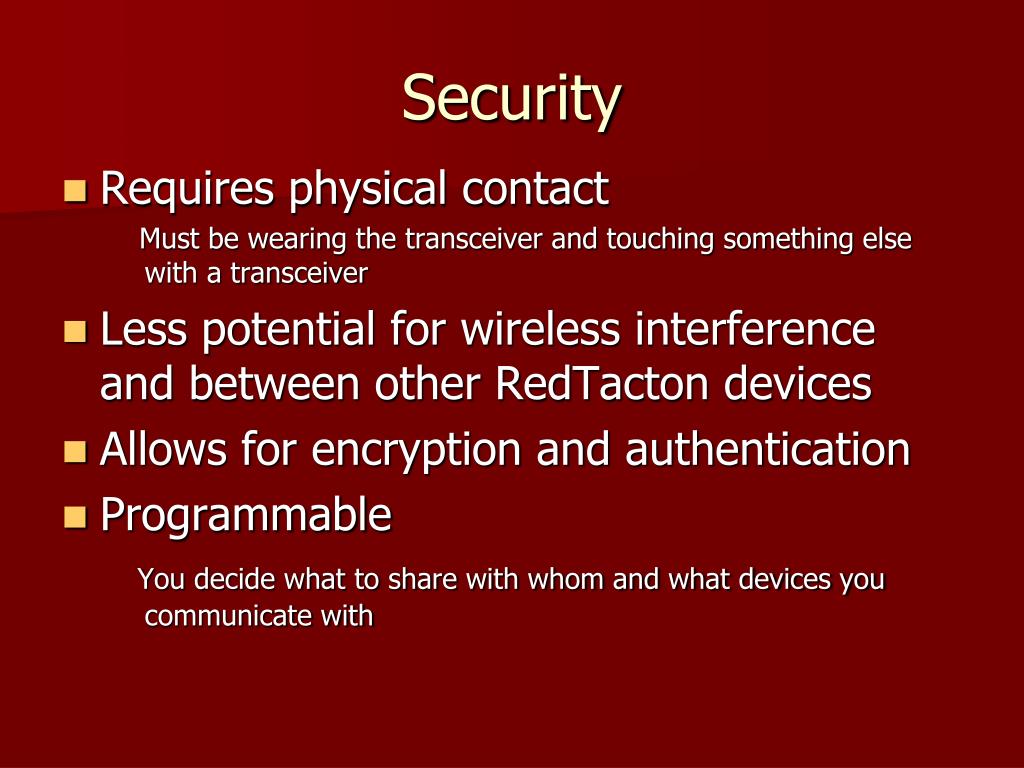 Security

Requires physical contact

Must be wearing the transceiver and touching something else with a transceiver

Less potential for wireless interference and between other RedTacton devices

Allows for encryption and authentication

Programmable

You decide what to share with whom and what devices you communicate with